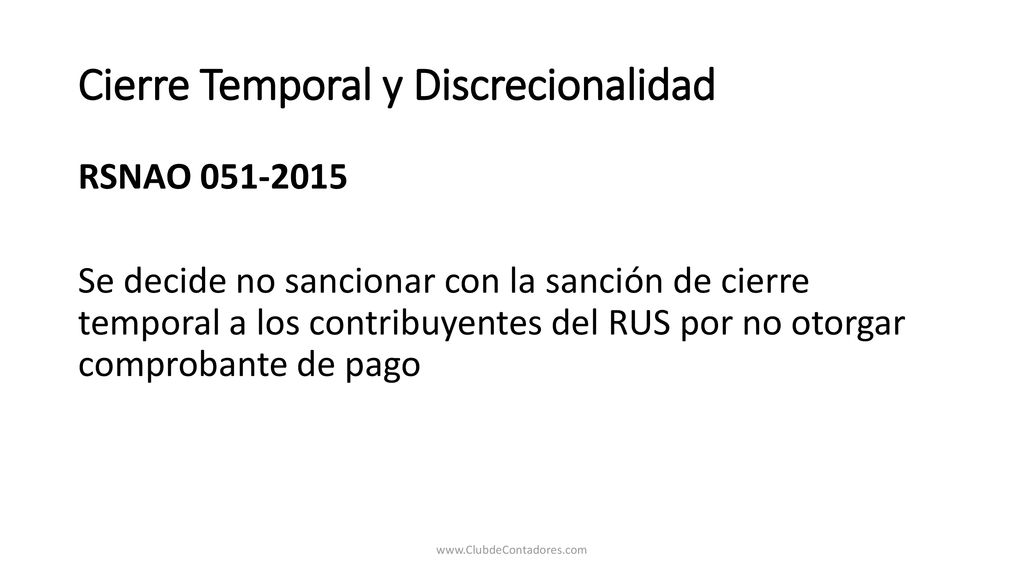 Cierre Temporal y Discrecionalidad

RSNAO 051-2015

Se decide no sancionar con la sanción de cierre temporal a los contribuyentes del RUS por no otorgar comprobante de pago

www.ClubdeContadores.com